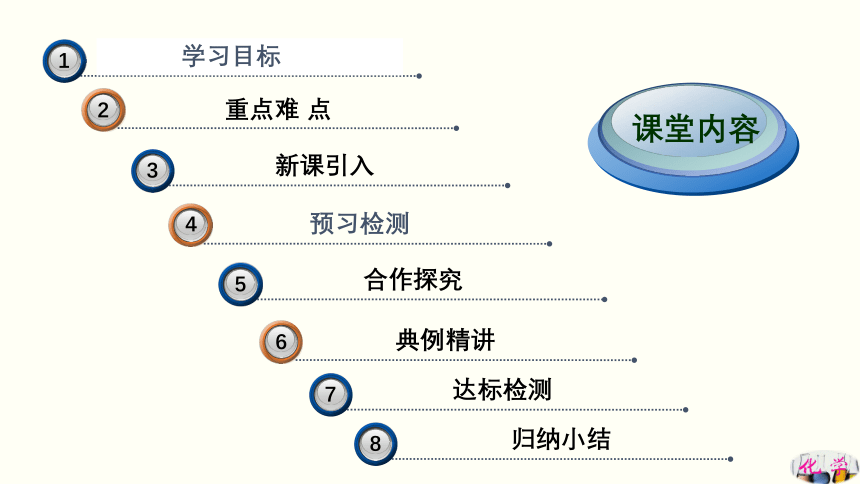 1 学习目标

2 重点难 点

3 新课引入

4 预习检测

5 合作探究

6 典例精讲

7 达标检测

8 归纳小结

课堂内容

化学